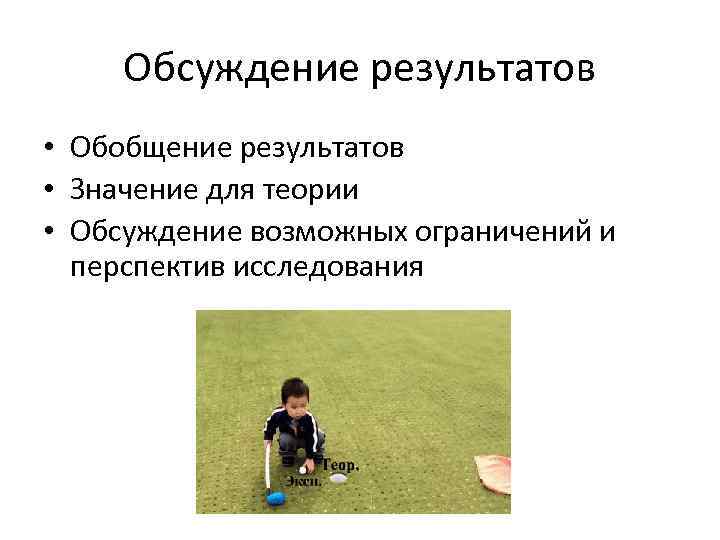 Обсуждение результатов

• Обобщение результатов
• Значение для теории
• Обсуждение возможных ограничений и перспектив исследования

Теор.
Эксп.